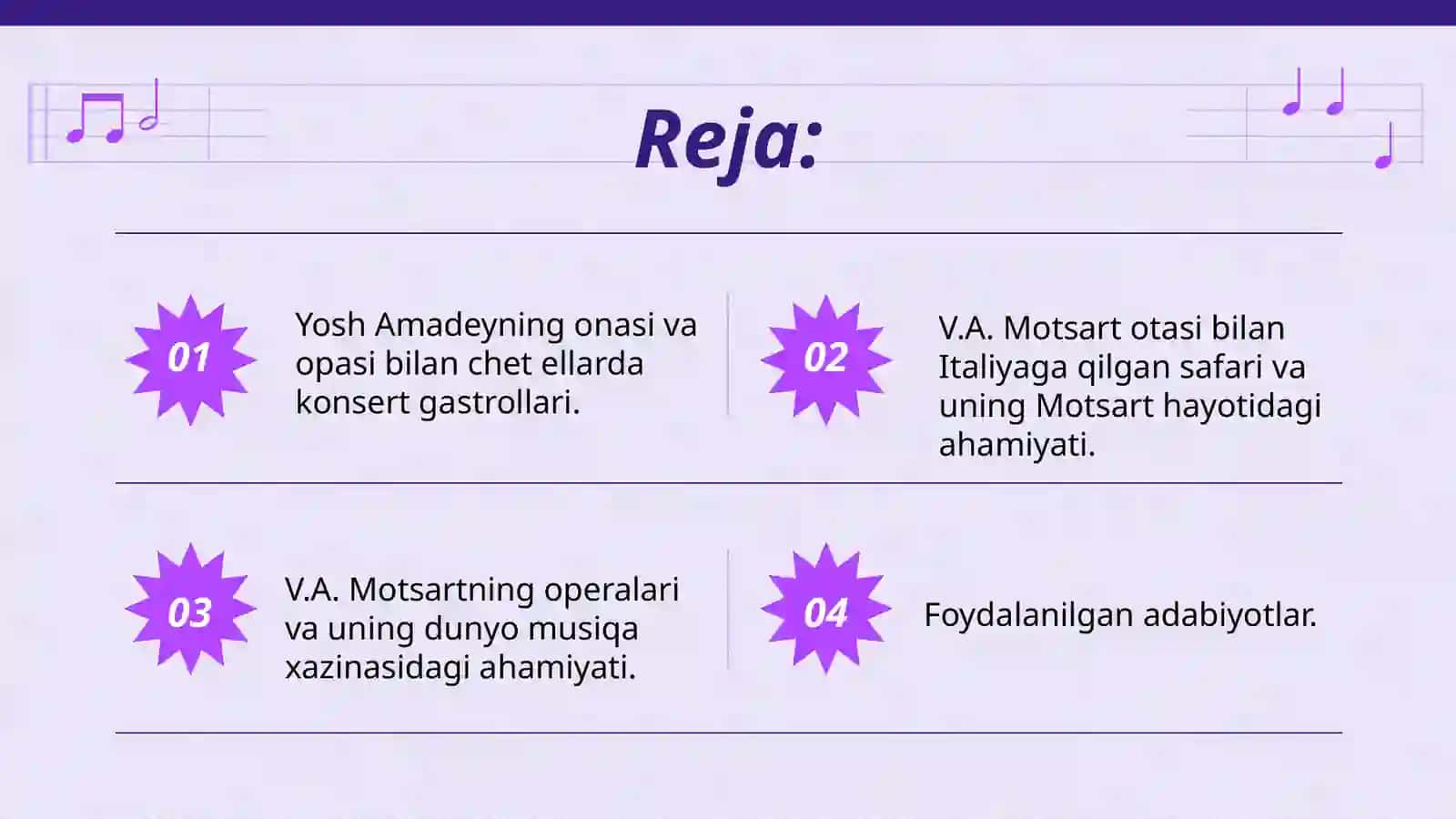 Reja:

01 Yosh Amadeyning onasi va opasi bilan chet ellarda konsert gastrollari.

02 V.A. Motsart otasi bilan Italiyaga qilgan safari va uning Motsart hayotidagi ahamiyati.

03 V.A. Motsartning operalari va uning dunyo musiqa xazinasidagi ahamiyati.

04 Foydalanilgan adabiyotlar.